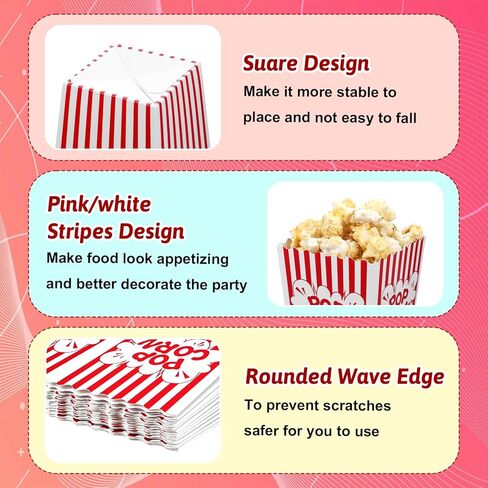 Suare Design
Make it more stable to place and not easy to fall

Pink/white Stripes Design
Make food look appetizing and better decorate the party

POP
POP

POP CORN

Rounded Wave Edge
To prevent scratches safer for you to use